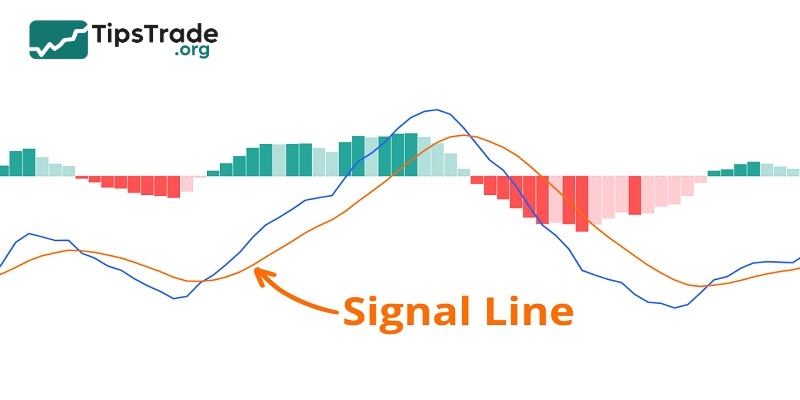 TipsTrade
.org

Signal Line